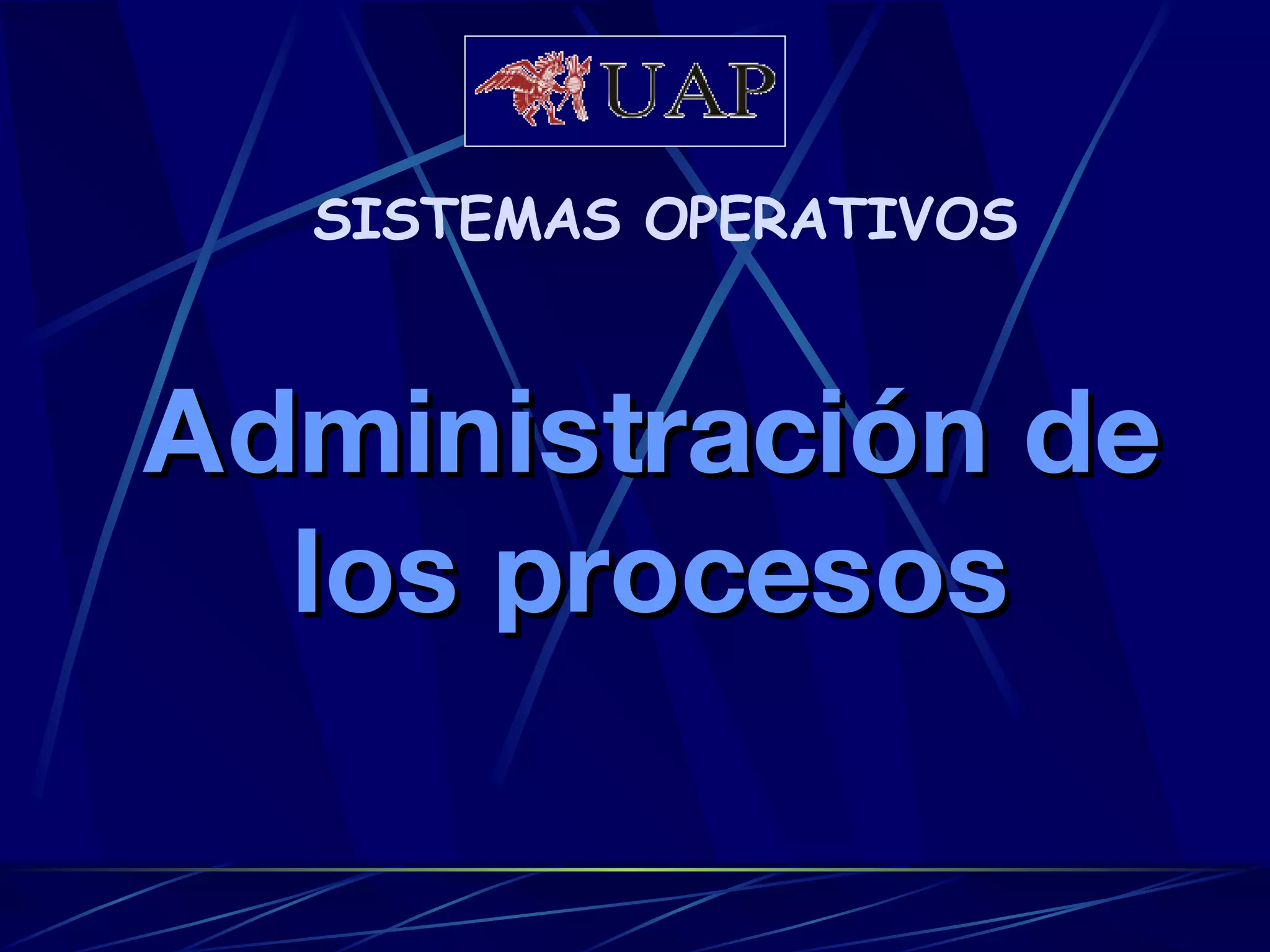 UAP

SISTEMAS OPERATIVOS

Administración de los procesos